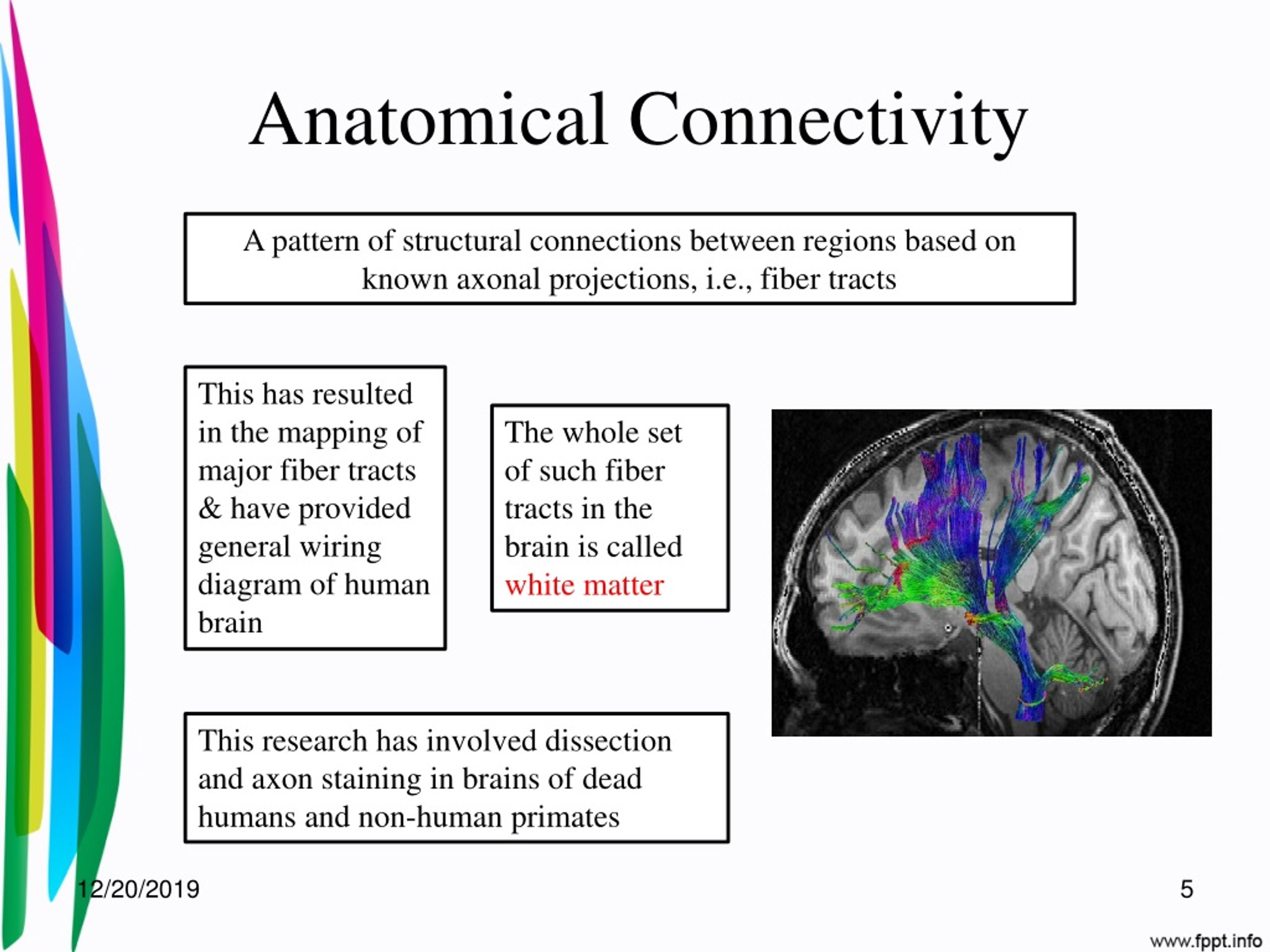 Anatomical Connectivity

A pattern of structural connections between regions based on known axonal projections, i.e., fiber tracts

This has resulted in the mapping of major fiber tracts & have provided general wiring diagram of human brain

The whole set of such fiber tracts in the brain is called white matter

This research has involved dissection and axon staining in brains of dead humans and non-human primates

12/20/2019

5

www.fppt.info